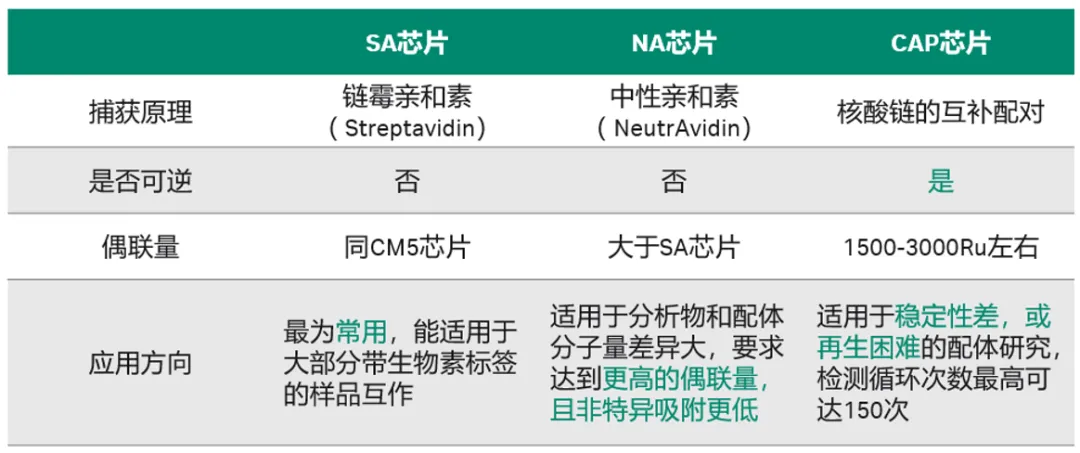 | | SA芯片 | NA芯片 | CAP芯片 |
|---|---|---|---|
| 捕获原理 | 链霉亲和素（Streptavidin） | 中性亲和素（NeutrAvidin） | 核酸链的互补配对 |
| 是否可逆 | 否 | 否 | 是 |
| 偶联量 | 同CM5芯片 | 大于SA芯片 | 1500-3000Ru左右 |
| 应用方向 | 最为常用，能适用于大部分带生物素标签的样品互作 | 适用于分析物和配体分子量差异大，要求达到更高的偶联量，且非特异吸附更低 | 适用于稳定性差，或再生困难的配体研究，检测循环次数最高可达150次 |